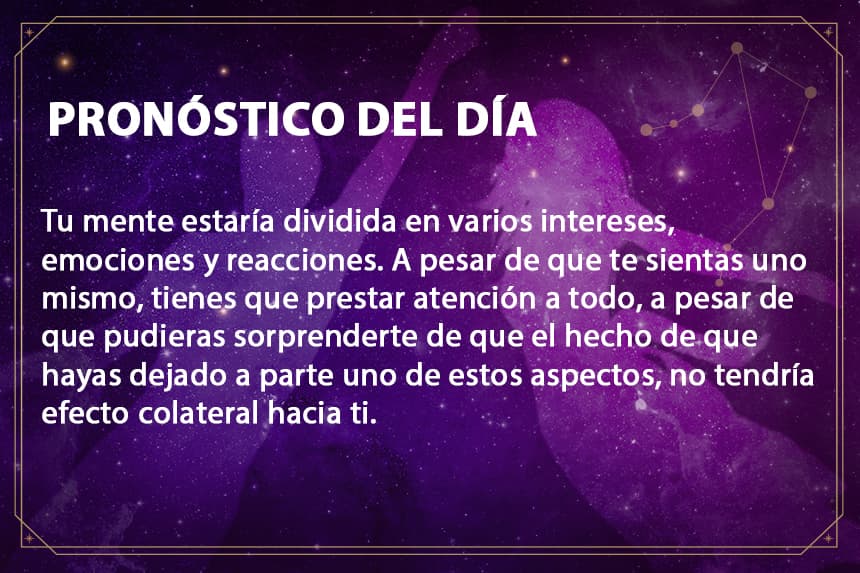 PRONÓSTICO DEL DÍA

Tu mente estaría dividida en varios intereses, emociones y reacciones. A pesar de que te sientas uno mismo, tienes que prestar atención a todo, a pesar de que pudieras sorprenderte de que el hecho de que hayas dejado a parte uno de estos aspectos, no tendría efecto colateral hacia ti.